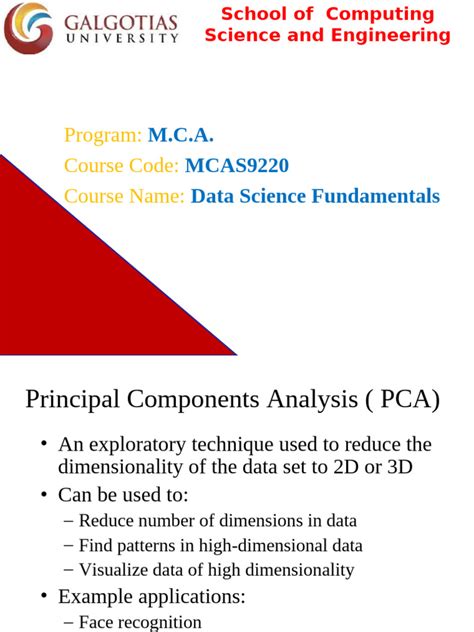 GALGOTIAS UNIVERSITY

School of Computing Science and Engineering

Program: M.C.A.
Course Code: MCAS9220
Course Name: Data Science Fundamentals

Principal Components Analysis ( PCA)

• An exploratory technique used to reduce the dimensionality of the data set to 2D or 3D
• Can be used to:
– Reduce number of dimensions in data
– Find patterns in high-dimensional data
– Visualize data of high dimensionality
• Example applications:
– Face recognition